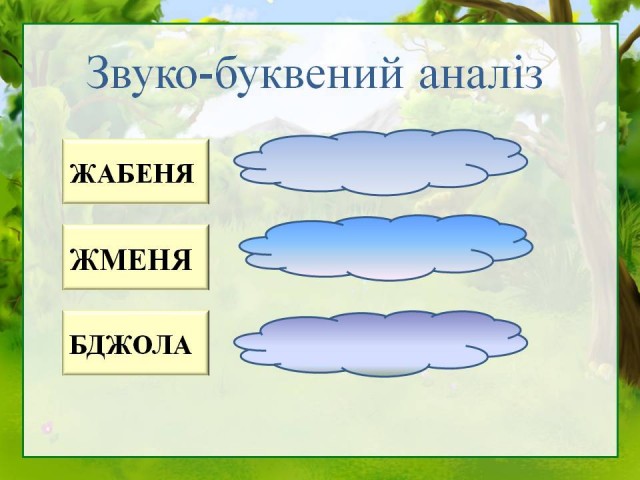 Звуко-буквений аналіз

ЖАБЕНЯ

ЖМЕНЯ

БДЖОЛА